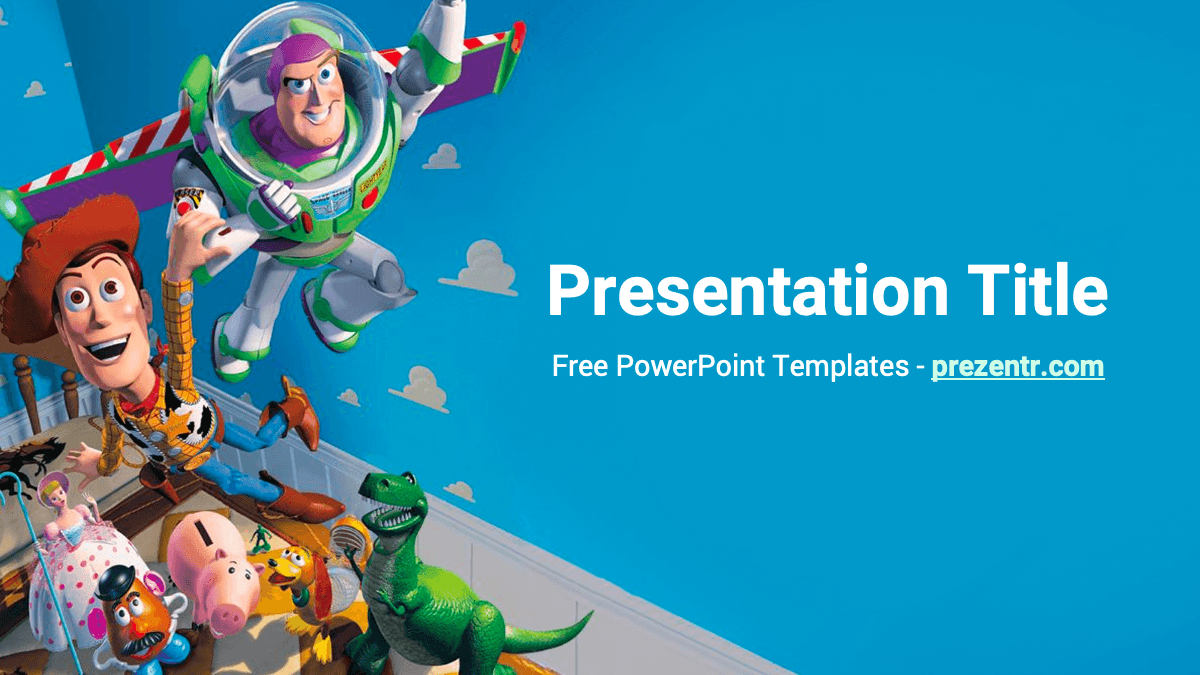 Presentation Title

Free PowerPoint Templates - prezentr.com